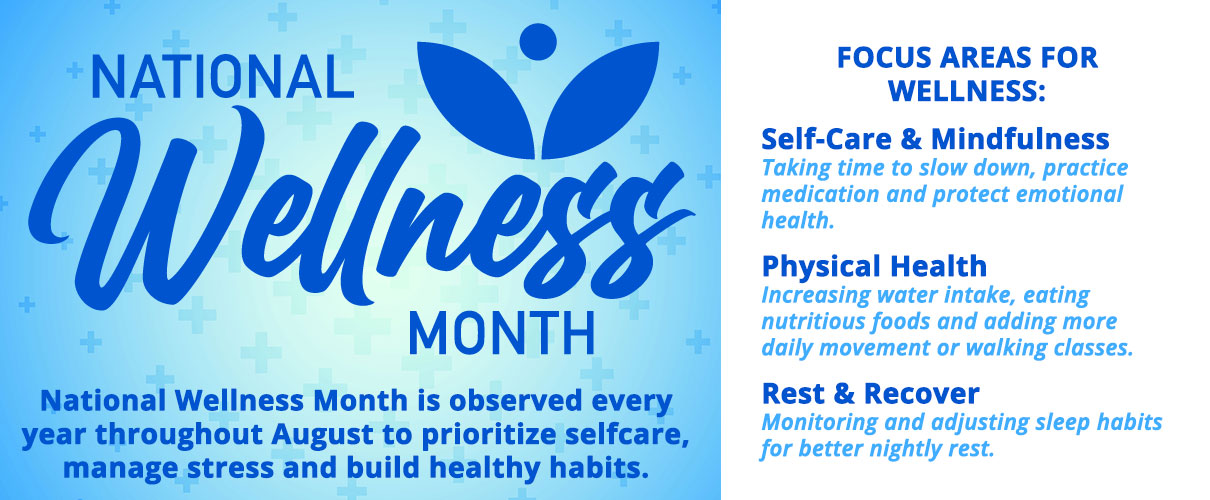 NATIONAL
Wellness
MONTH

National Wellness Month is observed every year throughout August to prioritize selfcare, manage stress and build healthy habits.

FOCUS AREAS FOR WELLNESS:

Self-Care & Mindfulness
Taking time to slow down, practice medication and protect emotional health.

Physical Health
Increasing water intake, eating nutritious foods and adding more daily movement or walking classes.

Rest & Recover
Monitoring and adjusting sleep habits for better nightly rest.